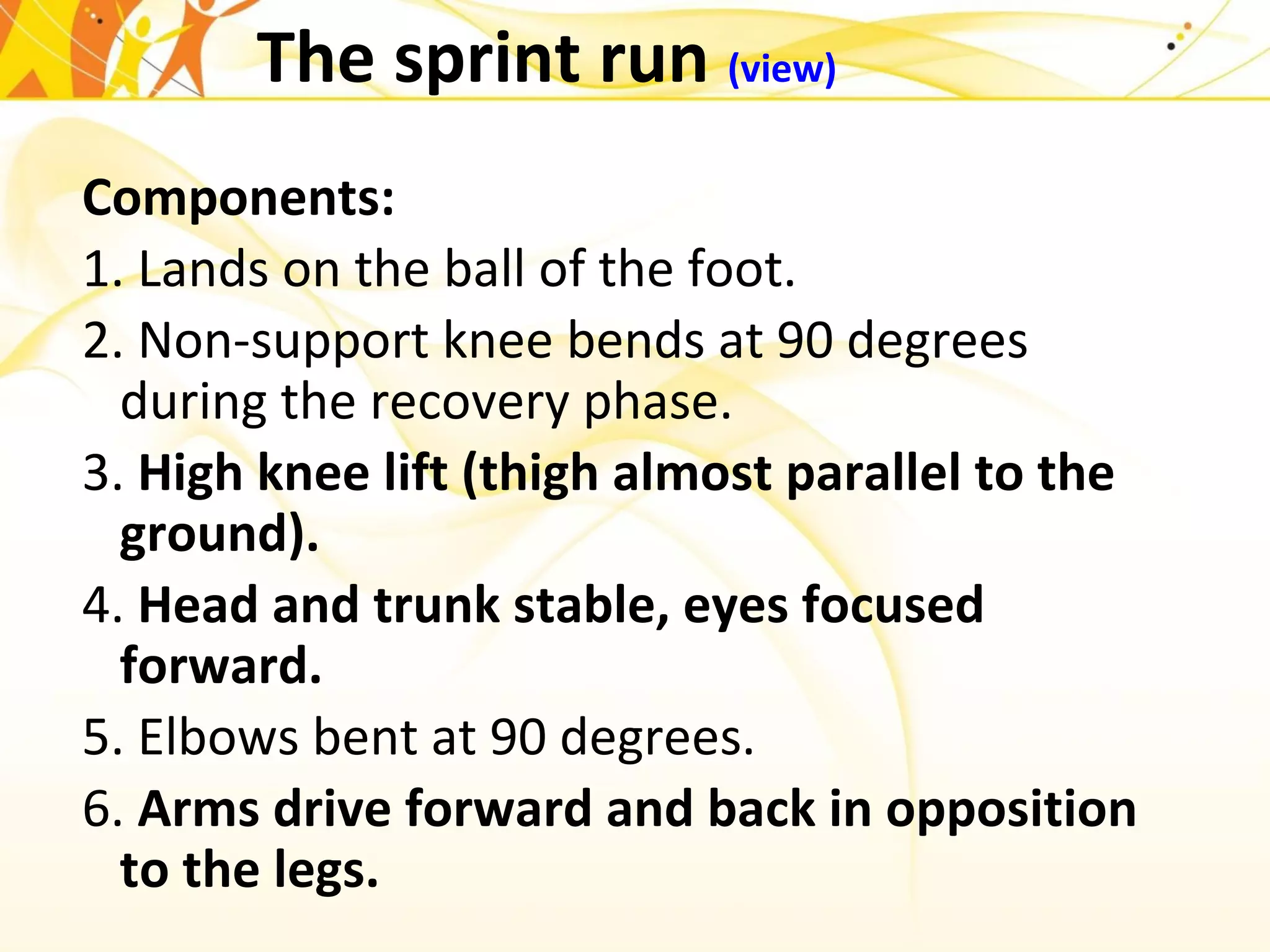 The sprint run (view)

Components:

1. Lands on the ball of the foot.

2. Non-support knee bends at 90 degrees during the recovery phase.

3. High knee lift (thigh almost parallel to the ground).

4. Head and trunk stable, eyes focused forward.

5. Elbows bent at 90 degrees.

6. Arms drive forward and back in opposition to the legs.